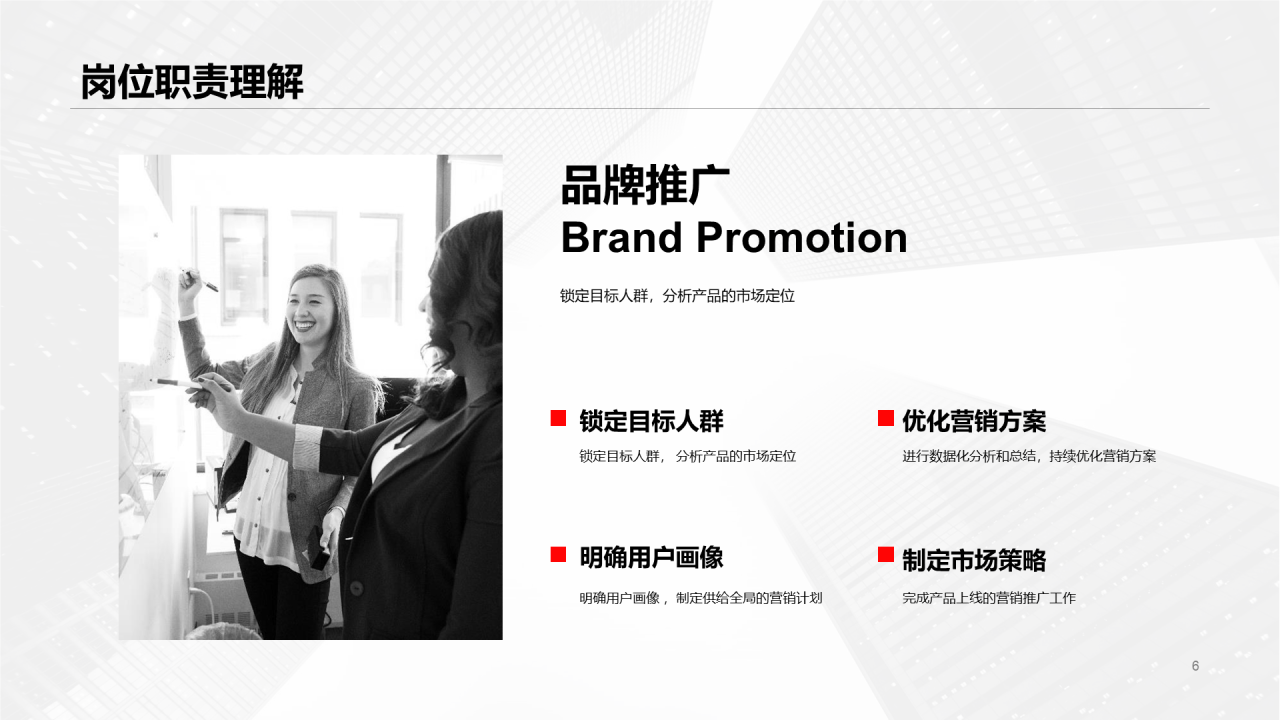 岗位职责理解

品牌推广
Brand Promotion

锁定目标人群，分析产品的市场定位

锁定目标人群
锁定目标人群， 分析产品的市场定位

优化营销方案
进行数据化分析和总结，持续优化营销方案

明确用户画像
明确用户画像， 制定供给全局的营销计划

制定市场策略
完成产品上线的营销推广工作

6